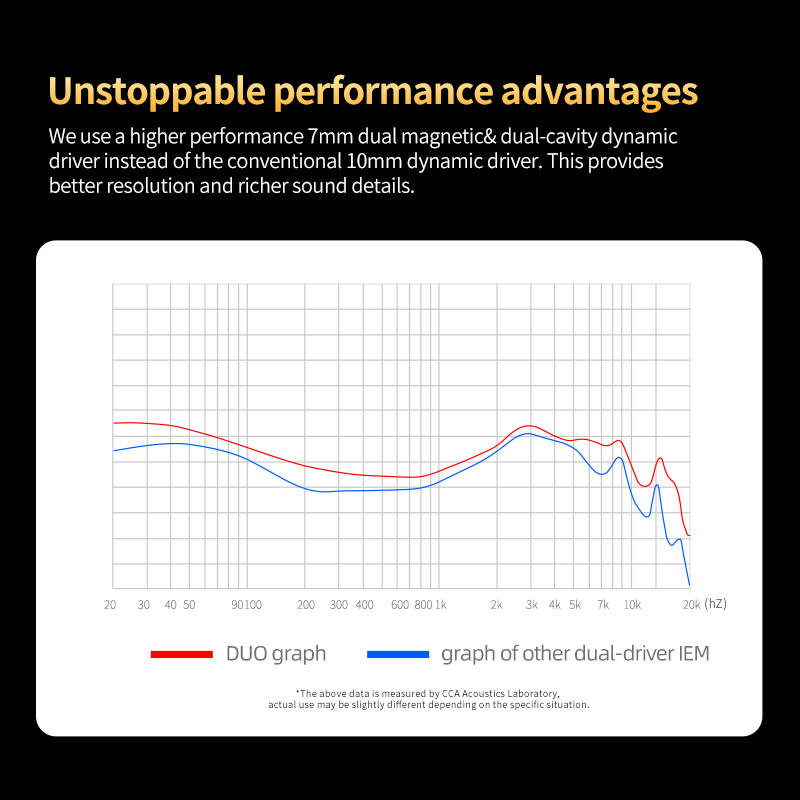 Unstoppable performance advantages

We use a higher performance 7mm dual magnetic& dual-cavity dynamic driver instead of the conventional 10mm dynamic driver. This provides better resolution and richer sound details.

20 30 40 50 90100 200 300 400 600 800 1k 2k 3k 4k 5k 7k 10k 20k (hZ)

DUO graph

graph of other dual-driver IEM

*The above data is measured by CCA Acoustics Laboratory, actual use may be slightly different depending on the specific situation.